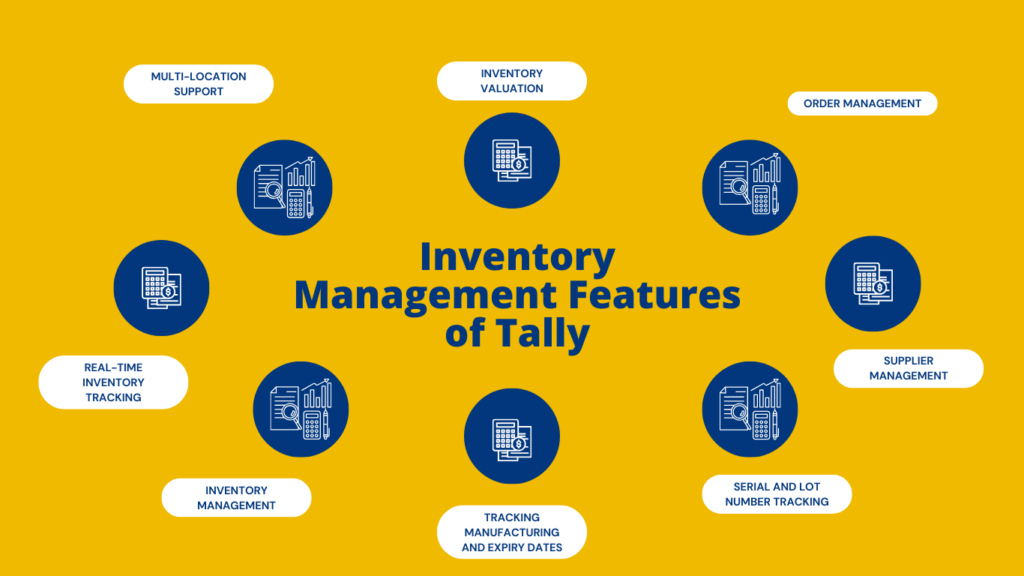 MULTI-LOCATION SUPPORT

INVENTORY VALUATION

ORDER MANAGEMENT

Inventory Management Features of Tally

REAL-TIME INVENTORY TRACKING

SUPPLIER MANAGEMENT

INVENTORY MANAGEMENT

TRACKING MANUFACTURING AND EXPIRY DATES

SERIAL AND LOT NUMBER TRACKING